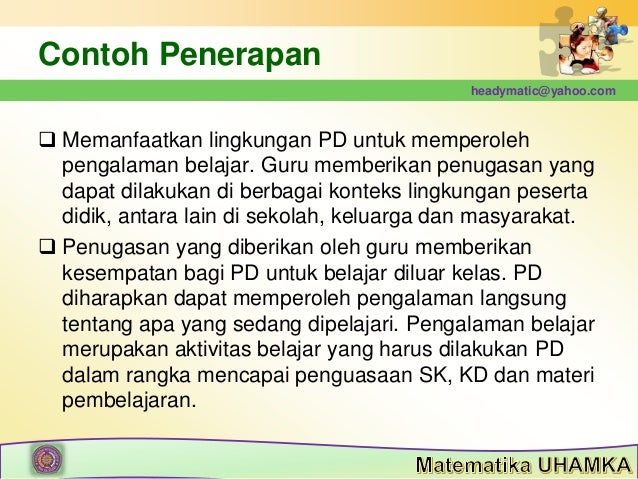 Contoh Penerapan

headymatic@yahoo.com

❑ Memanfaatkan lingkungan PD untuk memperoleh pengalaman belajar. Guru memberikan penugasan yang dapat dilakukan di berbagai konteks lingkungan peserta didik, antara lain di sekolah, keluarga dan masyarakat.

❑ Penugasan yang diberikan oleh guru memberikan kesempatan bagi PD untuk belajar diluar kelas. PD diharapkan dapat memperoleh pengalaman langsung tentang apa yang sedang dipelajari. Pengalaman belajar merupakan aktivitas belajar yang harus dilakukan PD dalam rangka mencapai penguasaan SK, KD dan materi pembelajaran.

Matematika UHAMKA